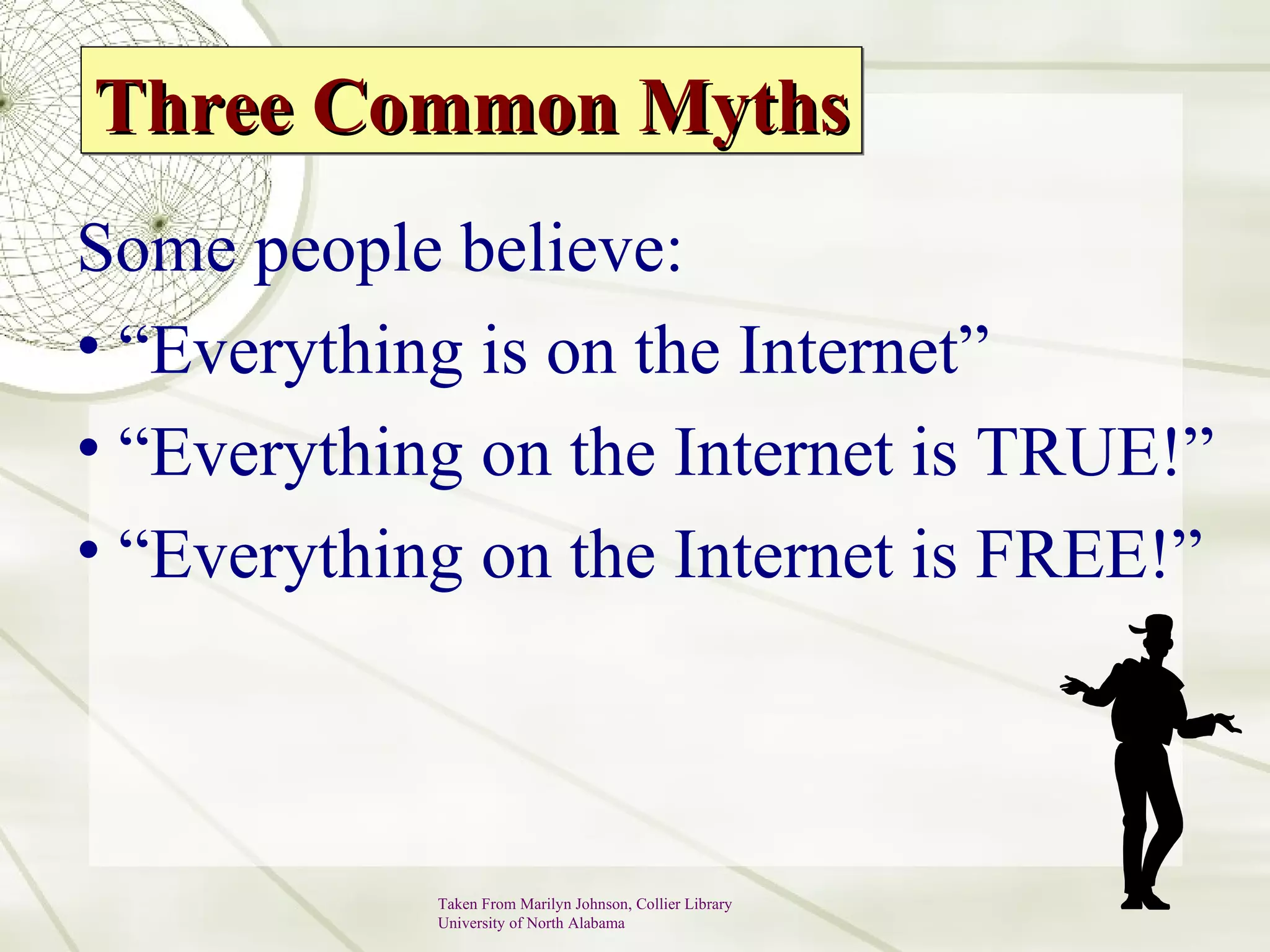 Three Common Myths

Some people believe:

• “Everything is on the Internet”
• “Everything on the Internet is TRUE!”
• “Everything on the Internet is FREE!”

Taken From Marilyn Johnson, Collier Library
University of North Alabama